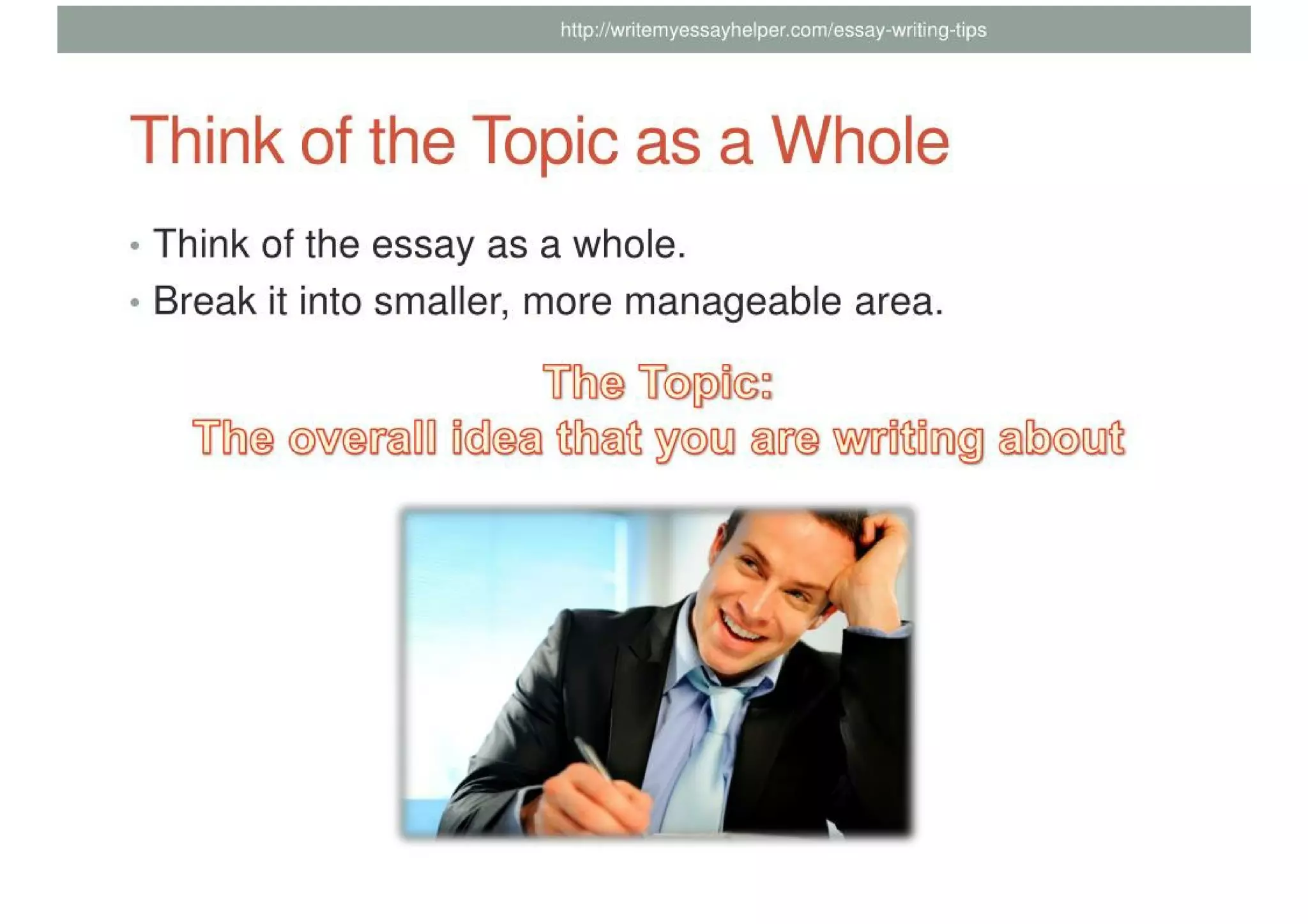 http://writemyessayhelper.com/essay-writing-tips

Think of the Topic as a Whole

• Think of the essay as a whole.
• Break it into smaller, more manageable area.

The Topic:
The overall idea that you are writing about